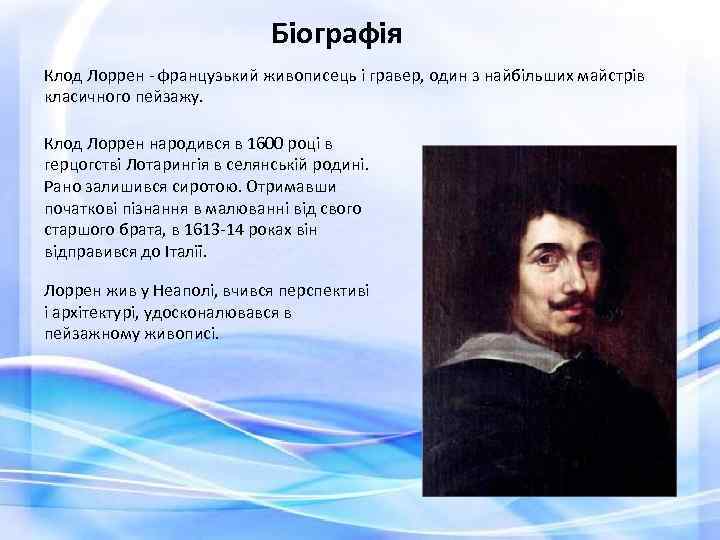 Біографія

Клод Лоррен - французький живописець і гравер, один з найбільших майстрів класичного пейзажу.

Клод Лоррен народився в 1600 році в герцогстві Лотарингія в селянській родині. Рано залишився сиротою. Отримавши початкові пізнання в малюванні від свого старшого брата, в 1613-14 роках він відправився до Італії.

Лоррен жив у Неаполі, вчився перспективі і архітектурі, удосконалювався в пейзажному живописі.